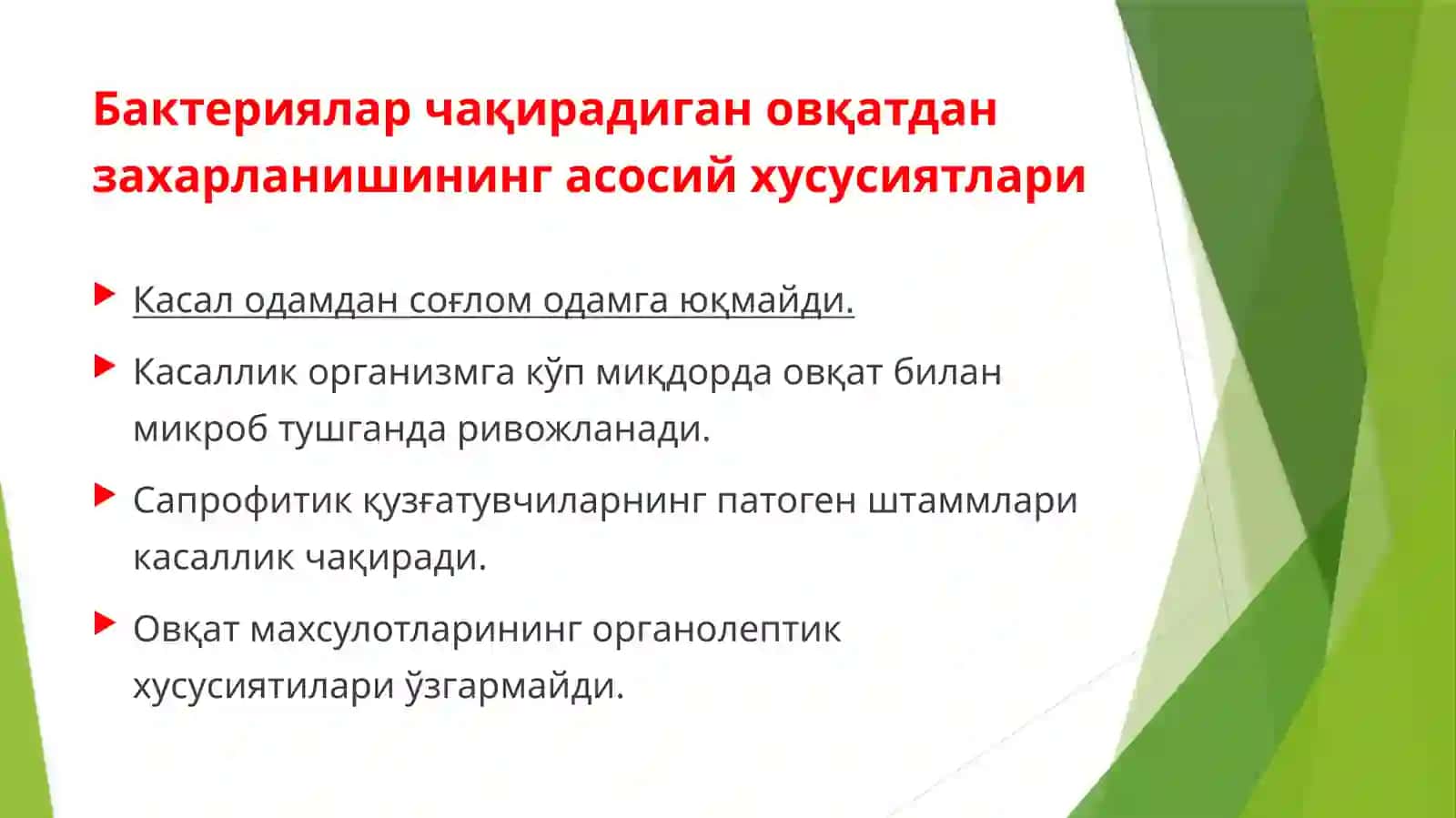 Бактериялар чақирадиган овқатдан захарланишининг асосий хусусиятлари

Касал одамдан соғлом одамга юқмайди.

Касаллик организмга кўп миқдорда овқат билан микроб тушганда ривожланади.

Сапрофитик қузғатувчиларнинг патоген штаммлари касаллик чақиради.

Овқат махсулотларининг органолептик хусусиятилари ўзгармайди.